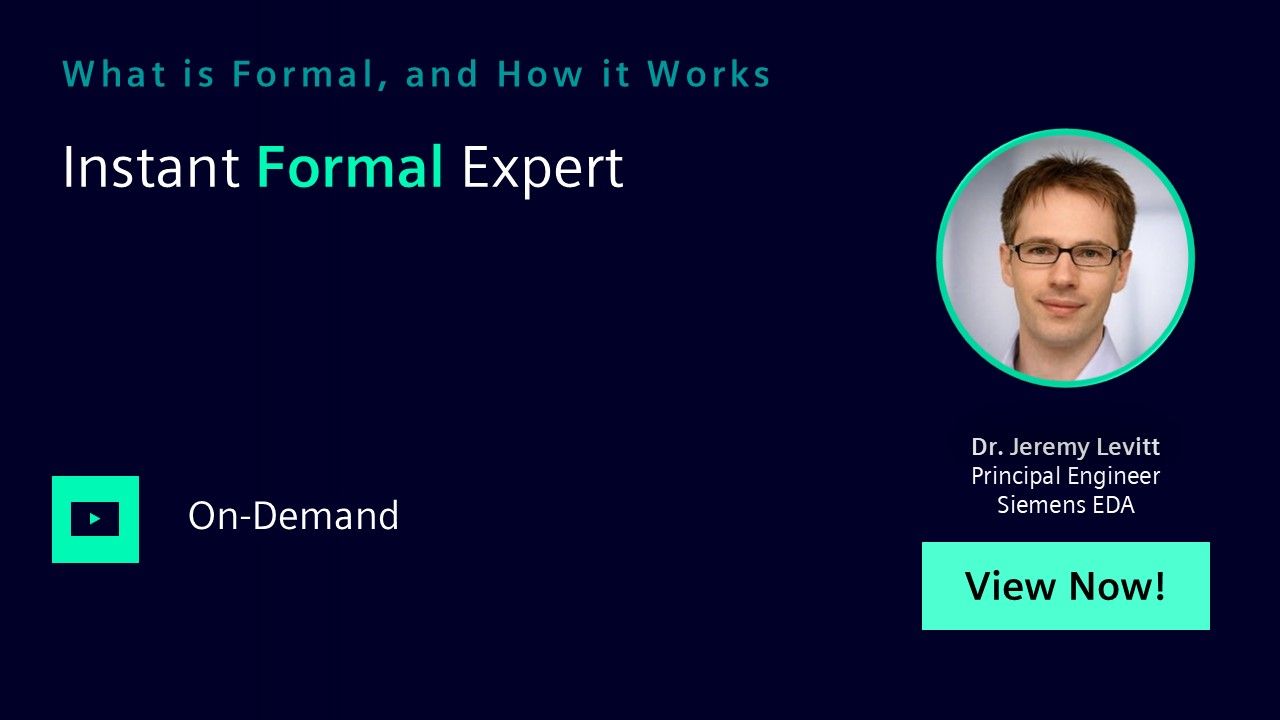 What is Formal, and How it Works

Instant Formal Expert

On-Demand

Dr. Jeremy Levitt
Principal Engineer
Siemens EDA

View Now!